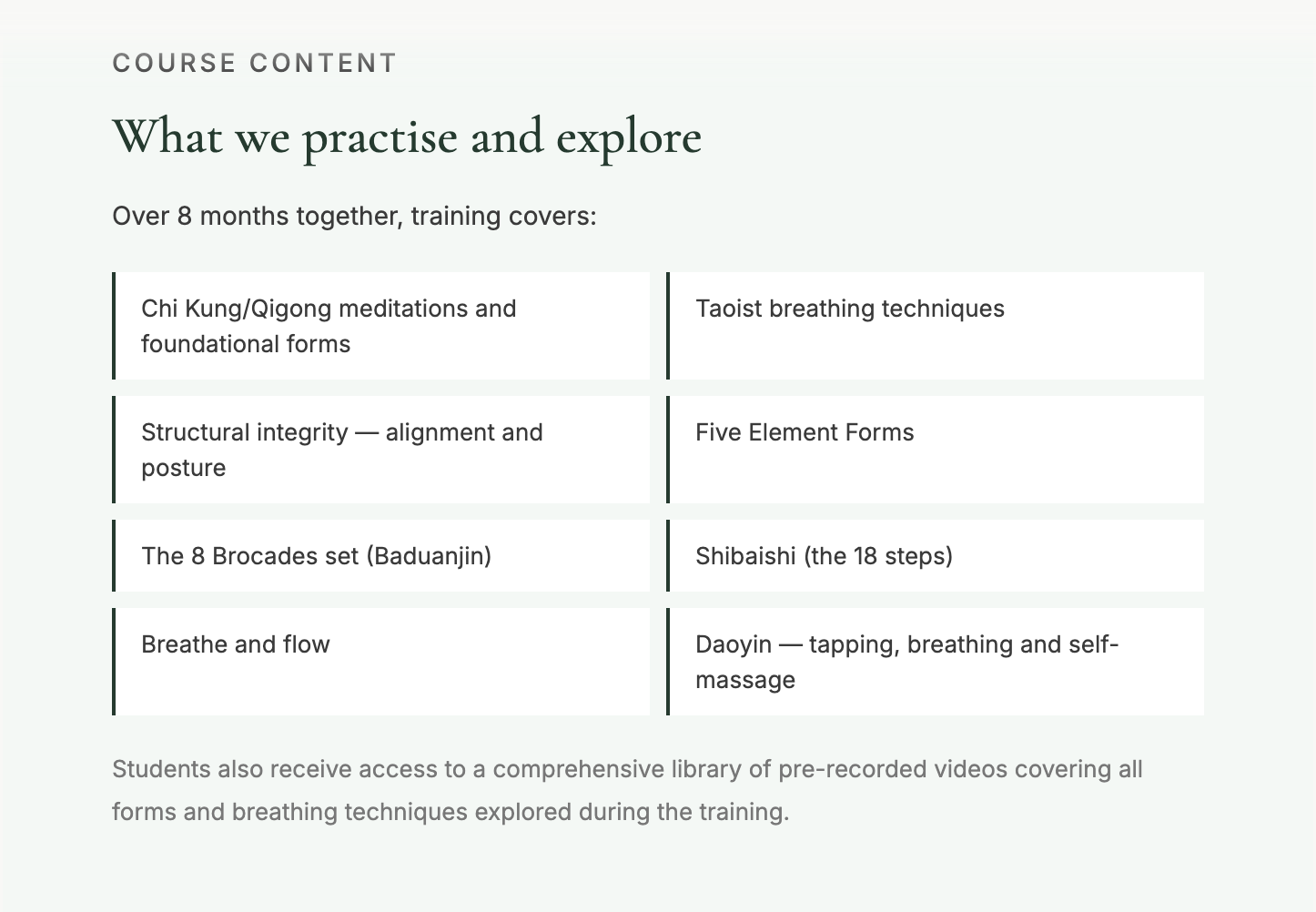 COURSE CONTENT

What we practise and explore

Over 8 months together, training covers:

Chi Kung/Qigong meditations and foundational forms

Taoist breathing techniques

Structural integrity — alignment and posture

Five Element Forms

The 8 Brocades set (Baduanjin)

Shibaishi (the 18 steps)

Breathe and flow

Daoyin — tapping, breathing and self-massage

Students also receive access to a comprehensive library of pre-recorded videos covering all forms and breathing techniques explored during the training.